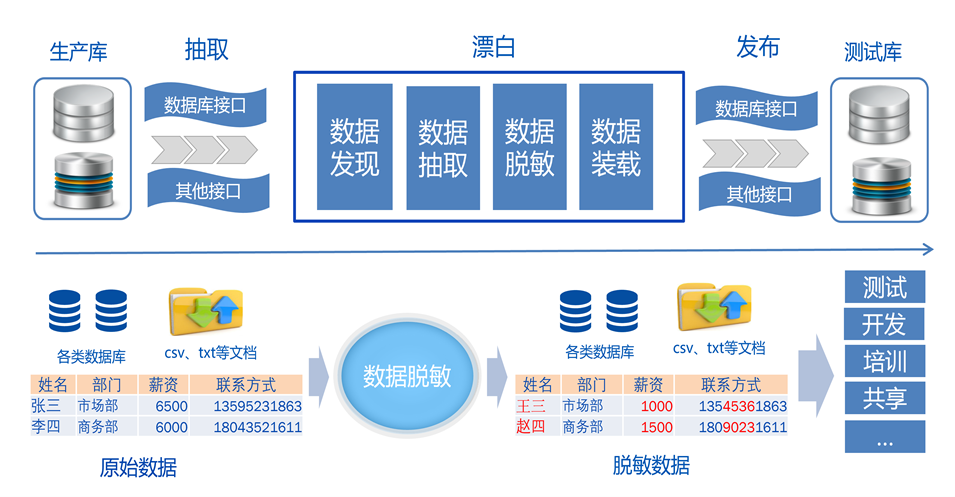 生产库

抽取

数据库接口

其他接口

漂白

数据发现

数据抽取

数据脱敏

数据装载

发布

数据库接口

其他接口

测试库

各类数据库

csv、txt等文档

| 姓名 | 部门 | 薪资 | 联系方式 |
|---|---|---|---|
| 张三 | 市场部 | 6500 | 13595231863 |
| 李四 | 商务部 | 6000 | 18043521611 |

原始数据

数据脱敏

各类数据库

csv、txt等文档

| 姓名 | 部门 | 薪资 | 联系方式 |
|---|---|---|---|
| 王三 | 市场部 | 1000 | 13545361863 |
| 赵四 | 商务部 | 1500 | 18090231611 |

脱敏数据

测试

开发

培训

共享

...